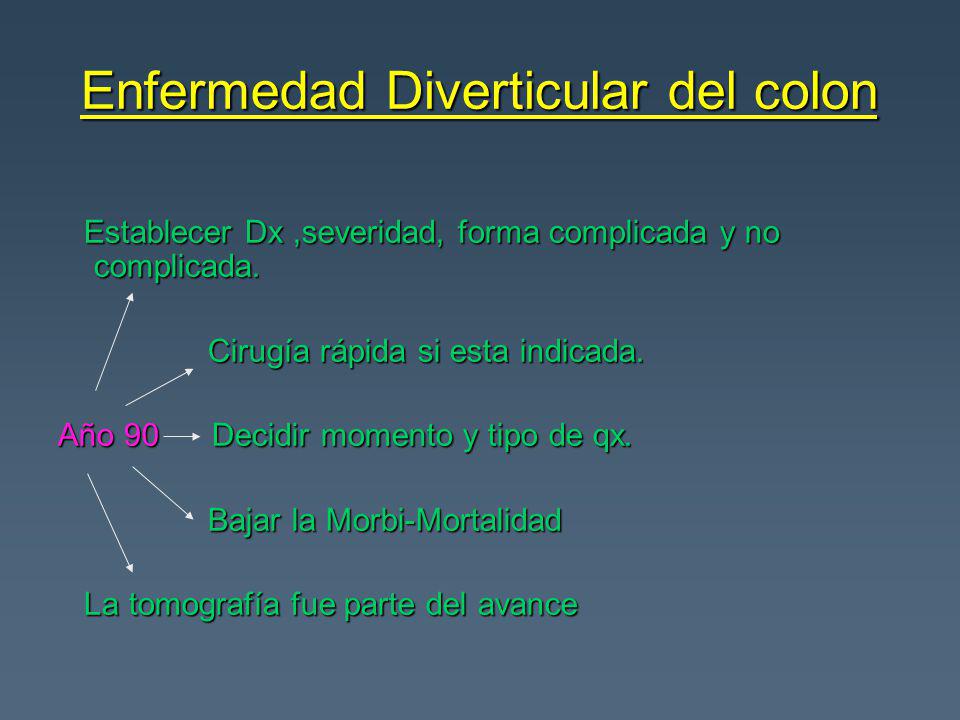 Enfermedad Diverticular del colon

Establecer Dx ,severidad, forma complicada y no complicada.

Cirugía rápida si esta indicada.

Año 90 Decidir momento y tipo de qx.

Bajar la Morbi-Mortalidad

La tomografía fue parte del avance